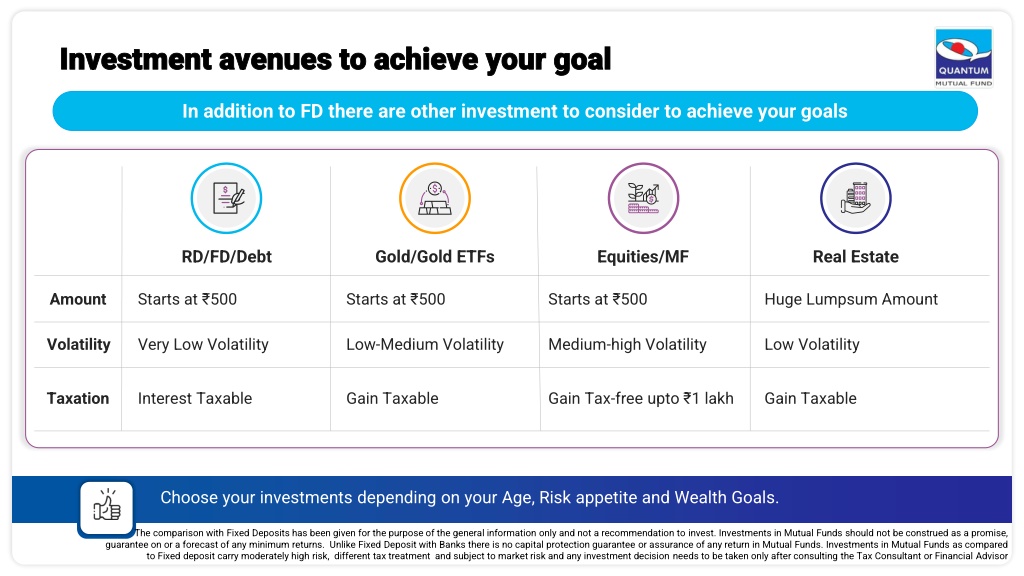 Investment avenues to achieve your goal

QUANTUM
MUTUAL FUND

In addition to FD there are other investment to consider to achieve your goals

| | RD/FD/Debt | Gold/Gold ETFs | Equities/MF | Real Estate |
|---|---|---|---|---|
| Amount | Starts at ₹500 | Starts at ₹500 | Starts at ₹500 | Huge Lumpsum Amount |
| Volatility | Very Low Volatility | Low-Medium Volatility | Medium-high Volatility | Low Volatility |
| Taxation | Interest Taxable | Gain Taxable | Gain Tax-free upto ₹1 lakh | Gain Taxable |

Choose your investments depending on your Age, Risk appetite and Wealth Goals.

The comparison with Fixed Deposits has been given for the purpose of the general information only and not a recommendation to invest. Investments in Mutual Funds should not be construed as a promise, guarantee on or a forecast of any minimum returns. Unlike Fixed Deposit with Banks there is no capital protection guarantee or assurance of any return in Mutual Funds. Investments in Mutual Funds as compared to Fixed deposit carry moderately high risk, different tax treatment and subject to market risk and any investment decision needs to be taken only after consulting the Tax Consultant or Financial Advisor